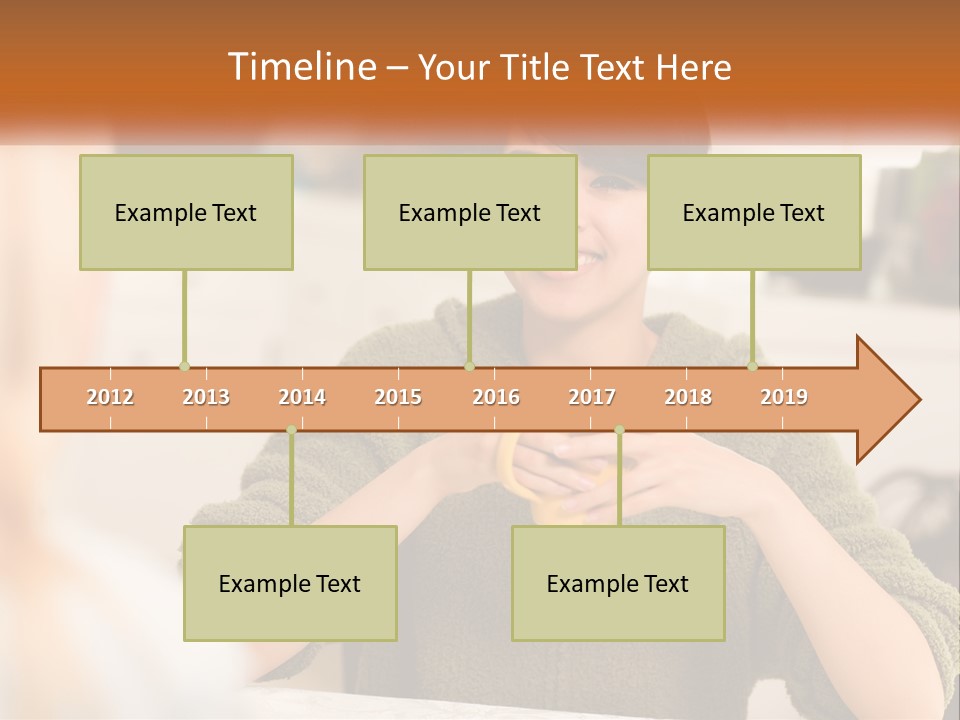 Timeline – Your Title Text Here

Example Text

Example Text

Example Text

2012 2013 2014 2015 2016 2017 2018 2019

Example Text

Example Text